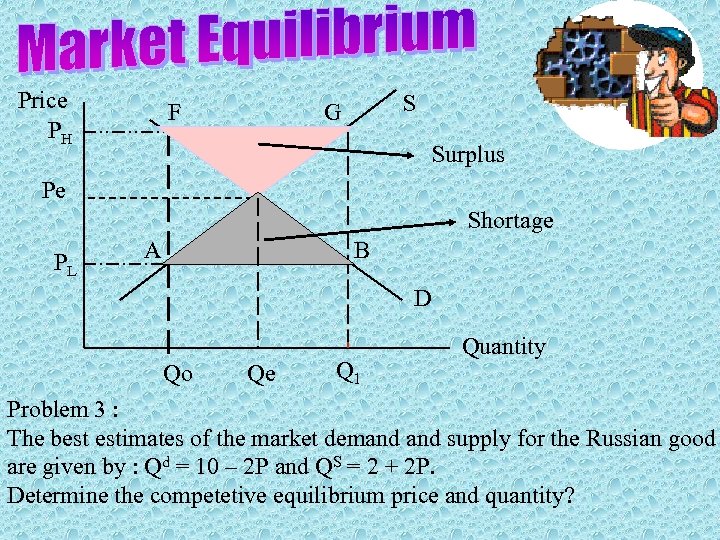 Market Equilibrium

Price

$P_H$

Pe

$P_L$

F

G

S

Surplus

Shortage

A

B

D

Quantity

Qo

Qe

$Q_1$

Problem 3 :
The best estimates of the market demand and supply for the Russian good are given by : $Q^d = 10 - 2P$ and $Q^S = 2 + 2P$.
Determine the competetive equilibrium price and quantity?